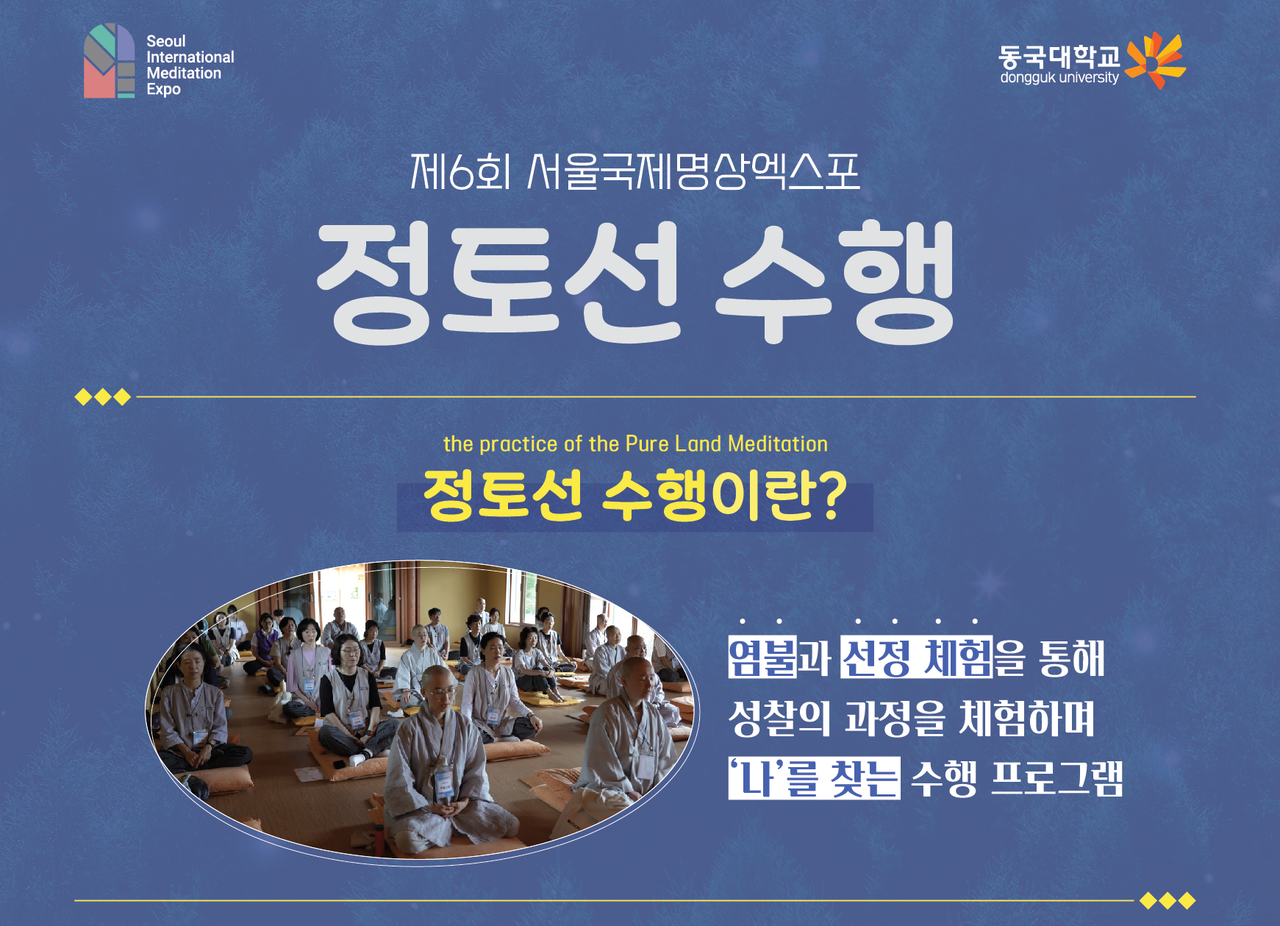 Seoul International Meditation Expo

동국대학교
dongguk university

제6회 서울국제명상엑스포

정토선 수행

the practice of the Pure Land Meditation

정토선 수행이란?

염불과 선정 체험을 통해
성찰의 과정을 체험하며
'나'를 찾는 수행 프로그램